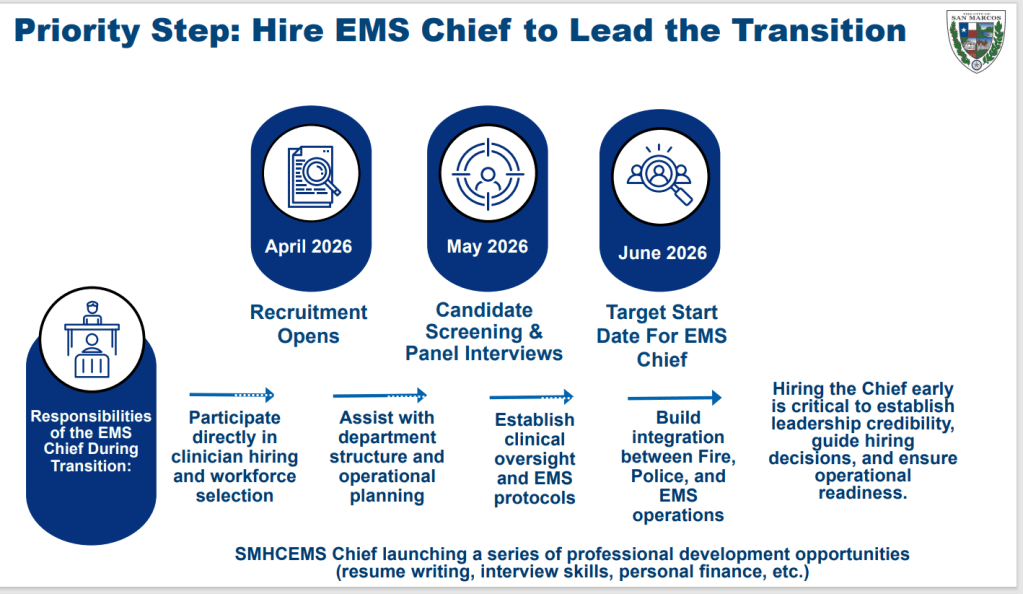 Priority Step: Hire EMS Chief to Lead the Transition

SAN MARCOS

April 2026

Recruitment Opens

May 2026

Candidate Screening & Panel Interviews

June 2026

Target Start Date For EMS Chief

Responsibilities of the EMS Chief During Transition:

Participate directly in clinician hiring and workforce selection

Assist with department structure and operational planning

Establish clinical oversight and EMS protocols

Build integration between Fire, Police, and EMS operations

Hiring the Chief early is critical to establish leadership credibility, guide hiring decisions, and ensure operational readiness.

SMHCEMS Chief launching a series of professional development opportunities (resume writing, interview skills, personal finance, etc.)